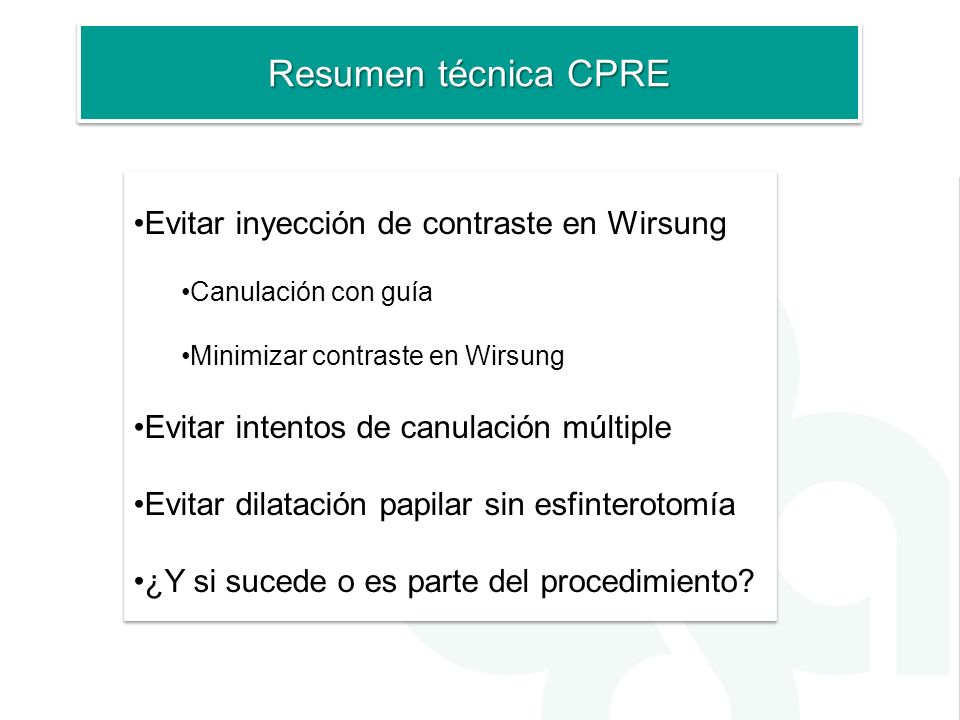 Resumen técnica CPRE

•Evitar inyección de contraste en Wirsung

•Canulación con guía

•Minimizar contraste en Wirsung

•Evitar intentos de canulación múltiple

•Evitar dilatación papilar sin esfinterotomía

•¿Y si sucede o es parte del procedimiento?